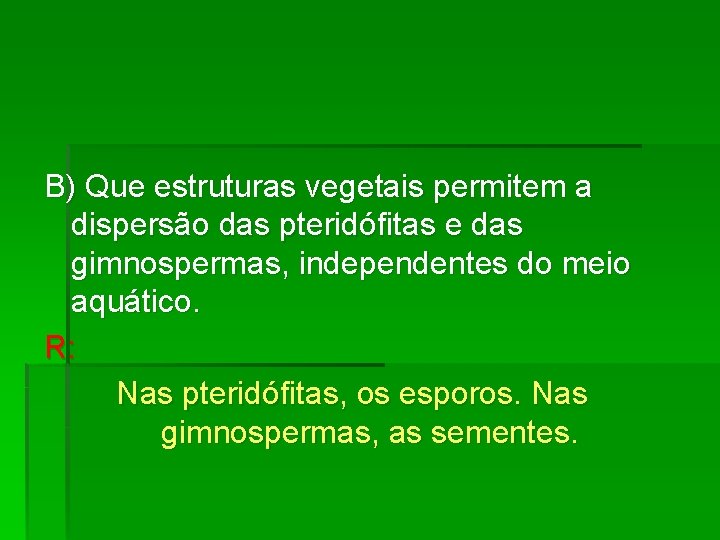 B) Que estruturas vegetais permitem a dispersão das pteridófitas e das gimnospermas, independentes do meio aquático.

R:

Nas pteridófitas, os esporos. Nas gimnospermas, as sementes.